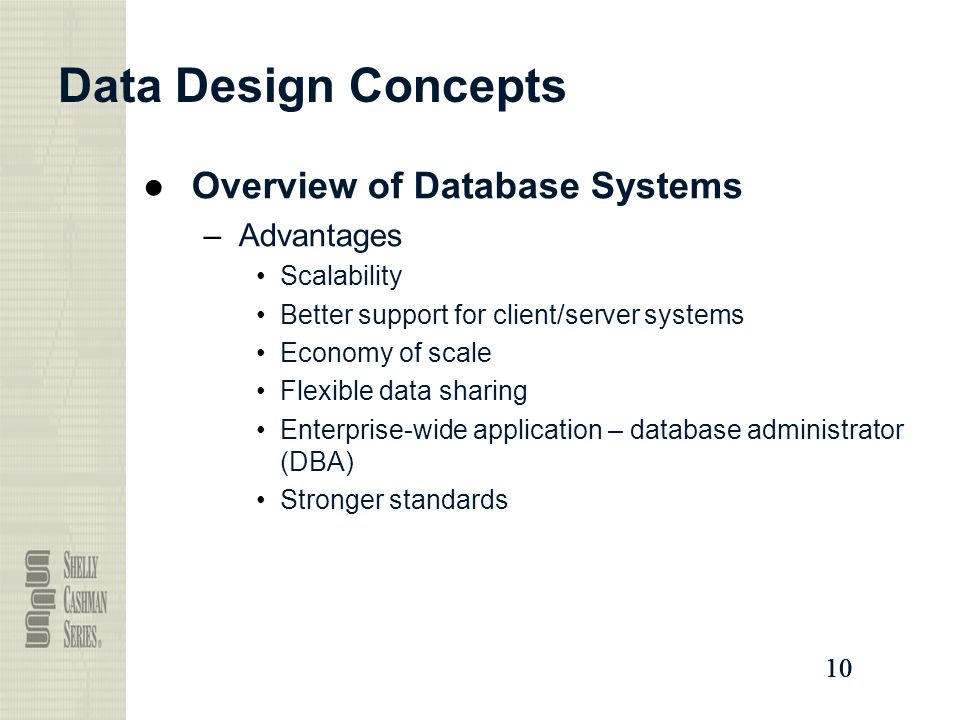 Data Design Concepts

● Overview of Database Systems

– Advantages

• Scalability
• Better support for client/server systems
• Economy of scale
• Flexible data sharing
• Enterprise-wide application – database administrator (DBA)
• Stronger standards

SHELLY CASHMAN SERIES®

10